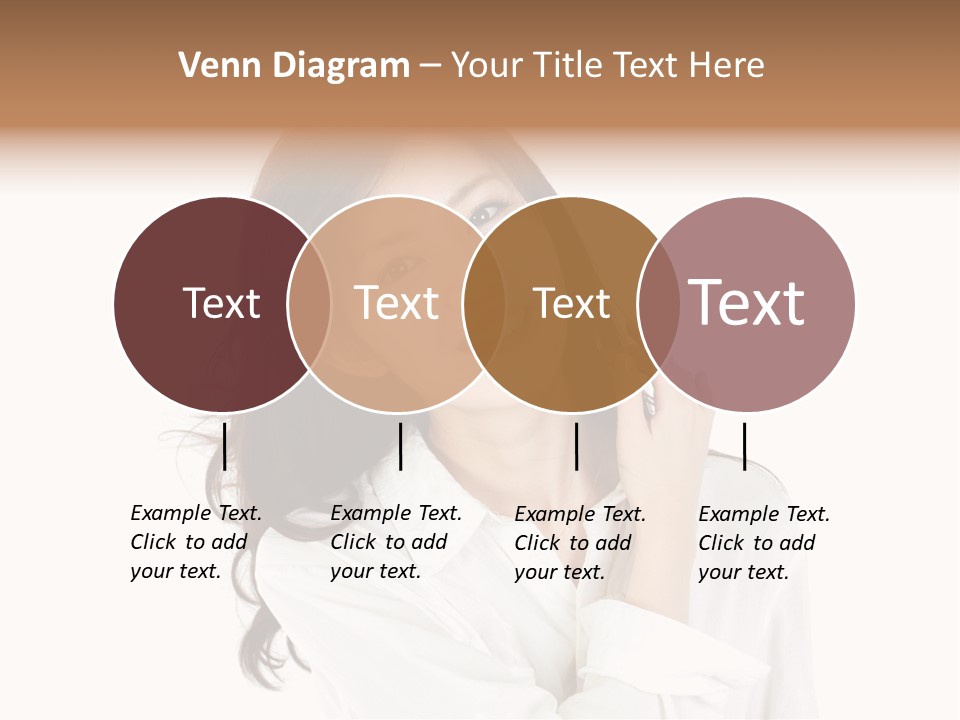 Venn Diagram – Your Title Text Here

Text

Text

Text

Text

Example Text. Click to add your text.

Example Text. Click to add your text.

Example Text. Click to add your text.

Example Text. Click to add your text.